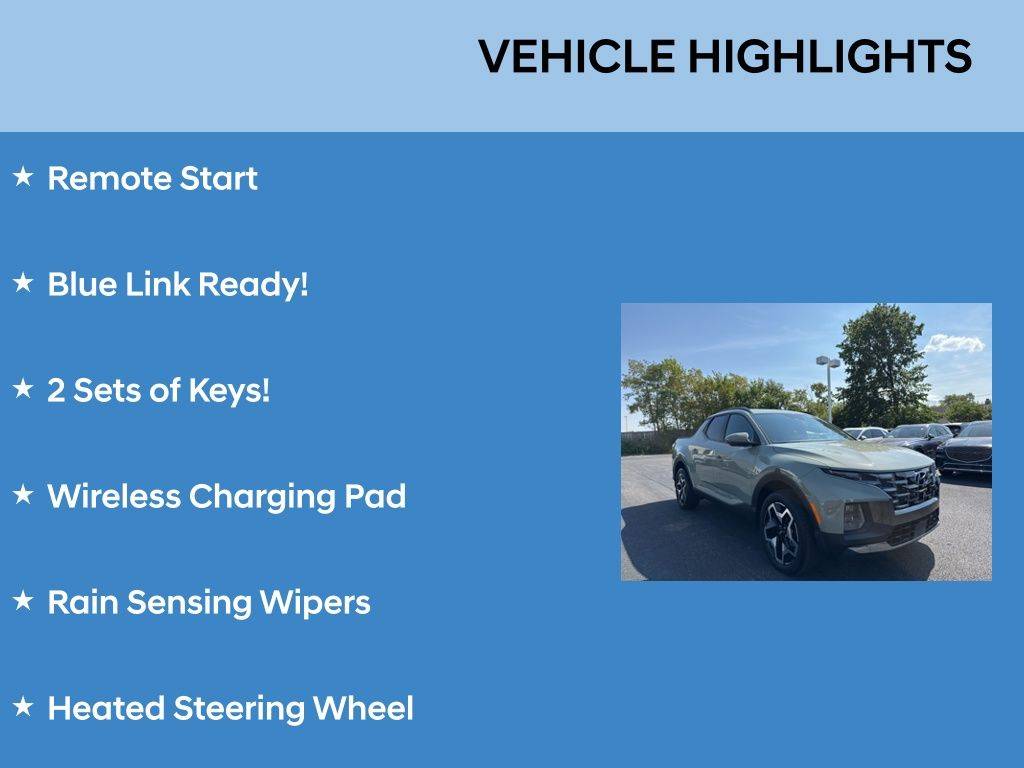 VEHICLE HIGHLIGHTS

★ Remote Start

★ Blue Link Ready!

★ 2 Sets of Keys!

★ Wireless Charging Pad

★ Rain Sensing Wipers

★ Heated Steering Wheel